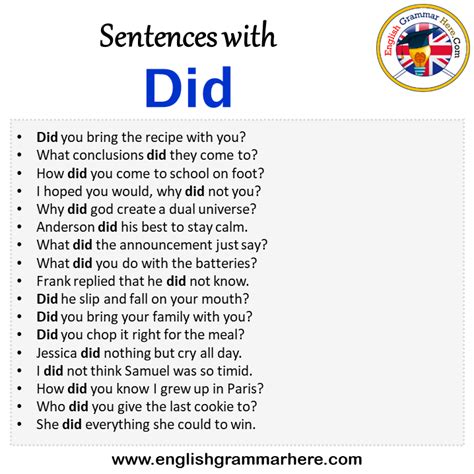 Sentences with
Did

English Grammar Here.Com

- Did you bring the recipe with you?
- What conclusions did they come to?
- How did you come to school on foot?
- I hoped you would, why did not you?
- Why did god create a dual universe?
- Anderson did his best to stay calm.
- What did the announcement just say?
- What did you do with the batteries?
- Frank replied that he did not know.
- Did he slip and fall on your mouth?
- Did you bring your family with you?
- Did you chop it right for the meal?
- Jessica did nothing but cry all day.
- I did not think Samuel was so timid.
- How did you know I grew up in Paris?
- Who did you give the last cookie to?
- She did everything she could to win.

www.englishgrammarhere.com